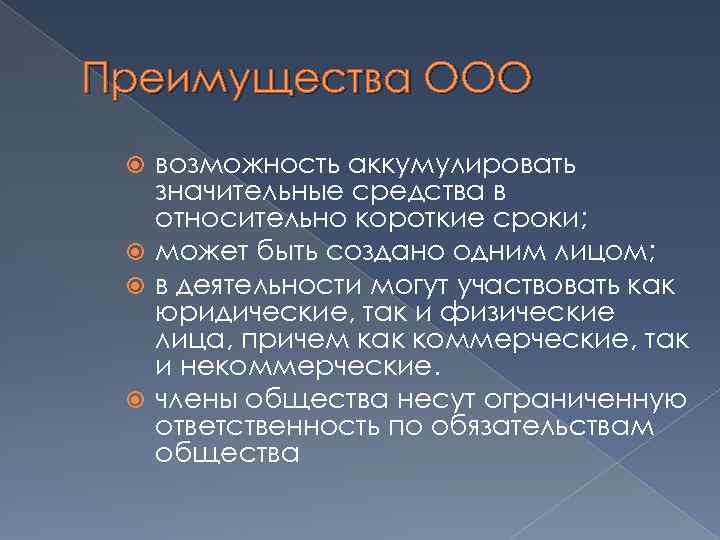 Преимущества ООО

возможность аккумулировать значительные средства в относительно короткие сроки;
может быть создано одним лицом;
в деятельности могут участвовать как юридические, так и физические лица, причем как коммерческие, так и некоммерческие.
члены общества несут ограниченную ответственность по обязательствам общества